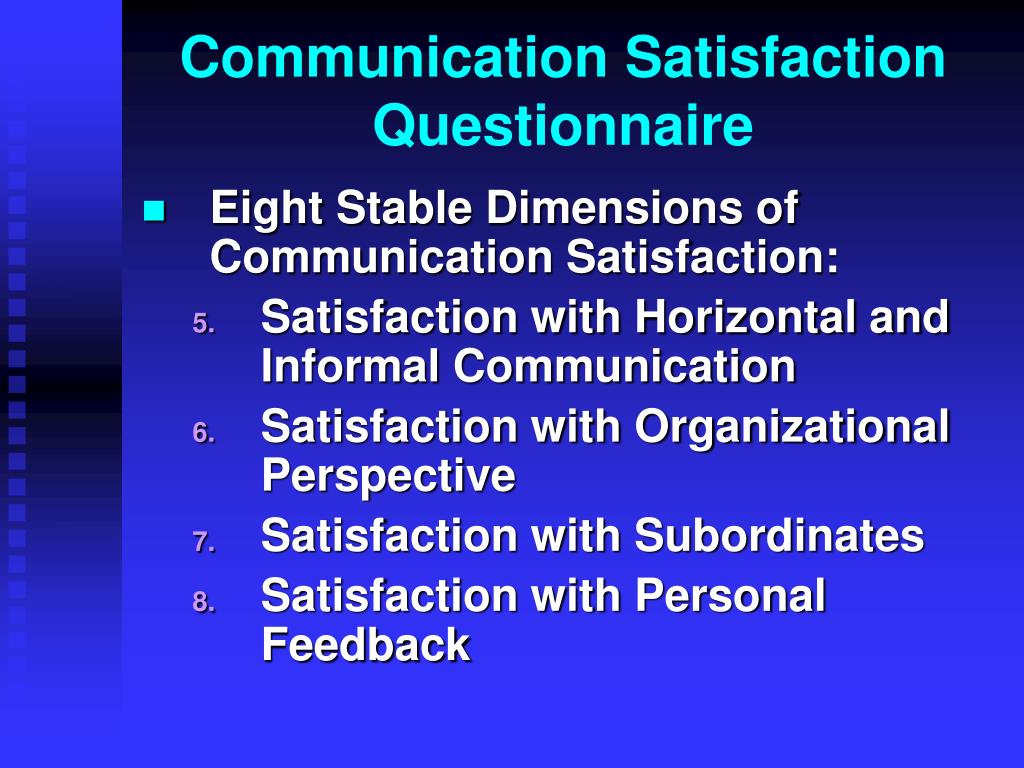 Communication Satisfaction Questionnaire

Eight Stable Dimensions of Communication Satisfaction:

5. Satisfaction with Horizontal and Informal Communication
6. Satisfaction with Organizational Perspective
7. Satisfaction with Subordinates
8. Satisfaction with Personal Feedback